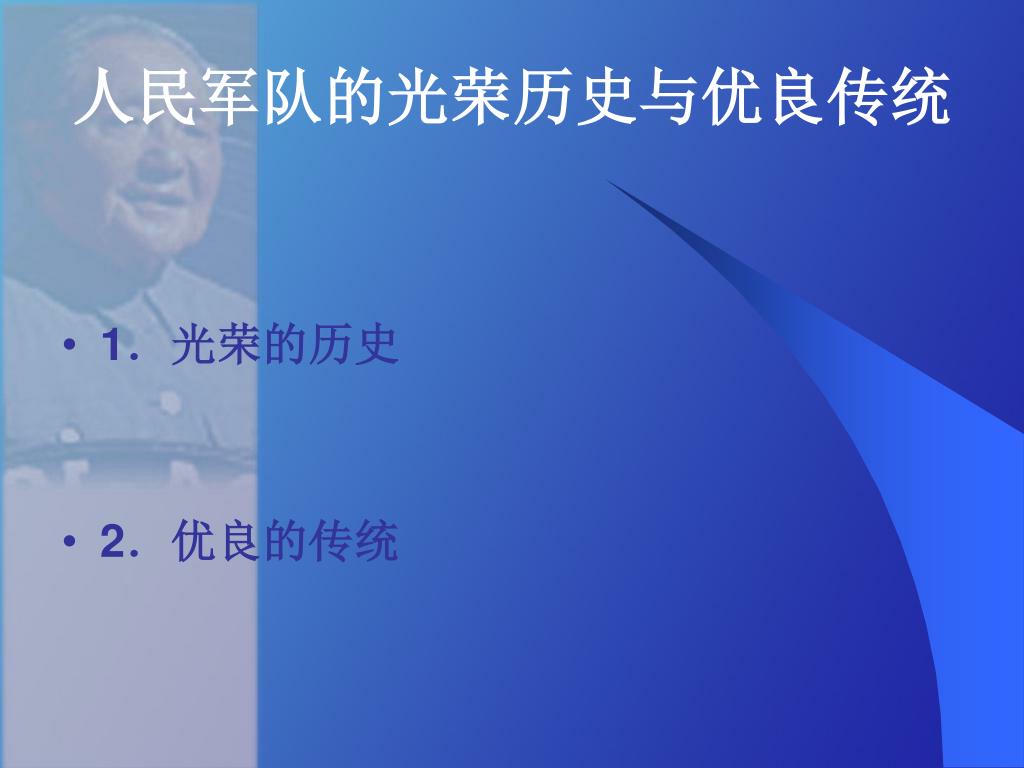 人民军队的光荣历史与优良传统

• 1．光荣的历史

• 2．优良的传统